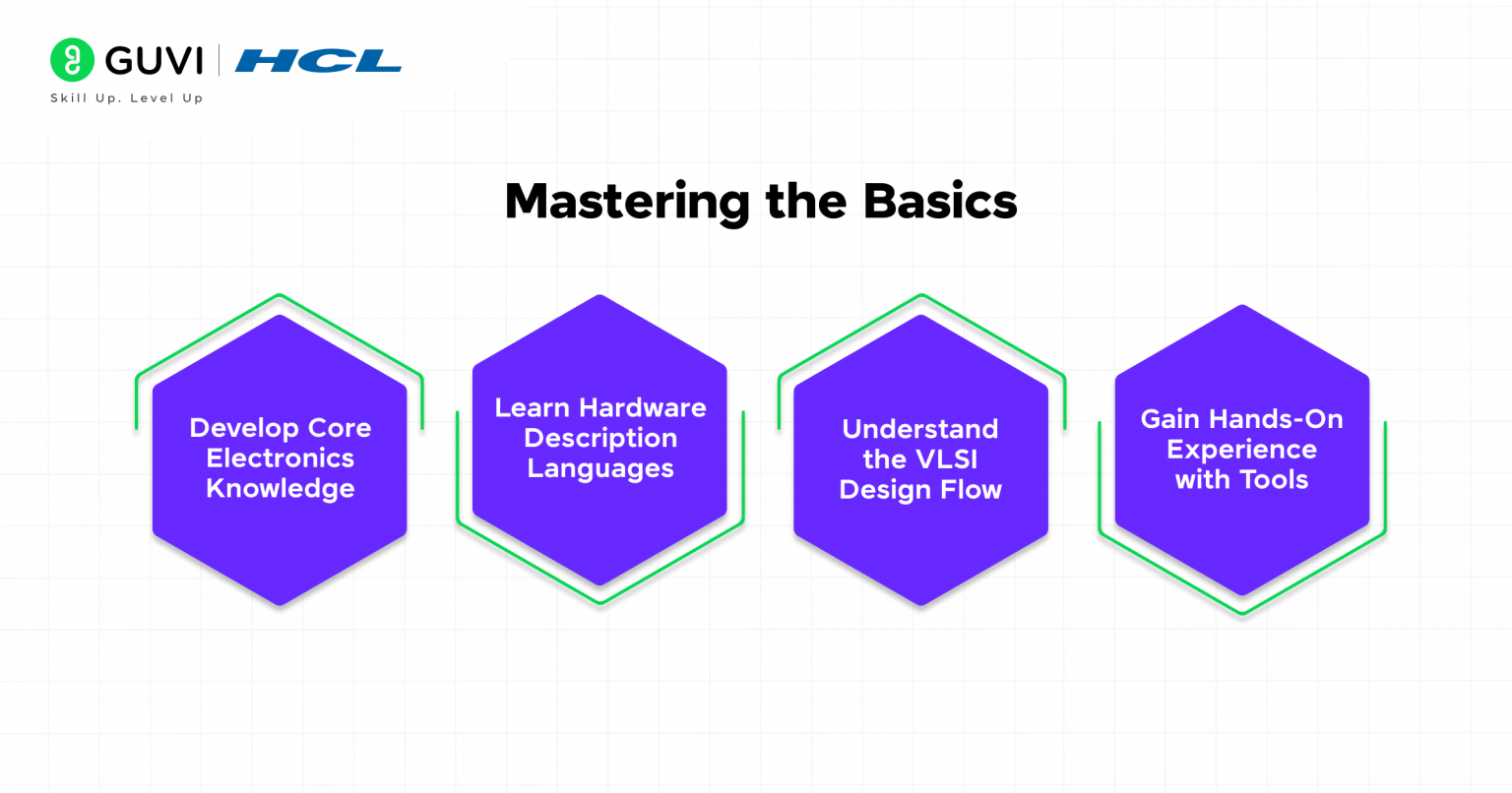 GUVI | HCL
Skill Up. Level Up

Mastering the Basics

Develop Core Electronics Knowledge

Learn Hardware Description Languages

Understand the VLSI Design Flow

Gain Hands-On Experience with Tools